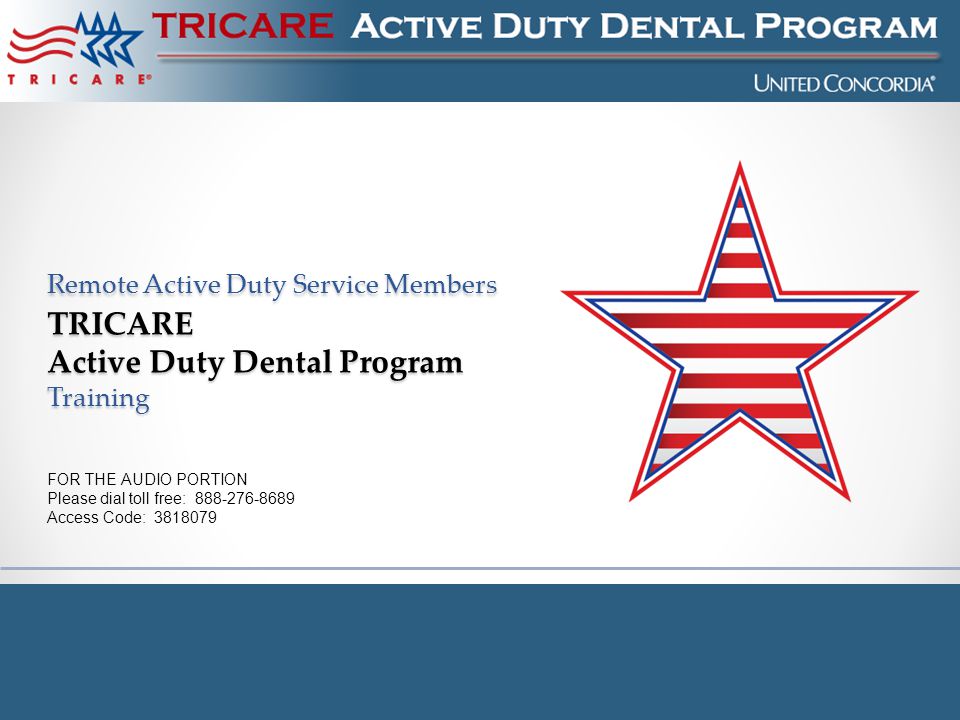 TRICARE®

TRICARE ACTIVE DUTY DENTAL PROGRAM

UNITED CONCORDIA®

Remote Active Duty Service Members
TRICARE
Active Duty Dental Program
Training

FOR THE AUDIO PORTION
Please dial toll free: 888-276-8689
Access Code: 3818079